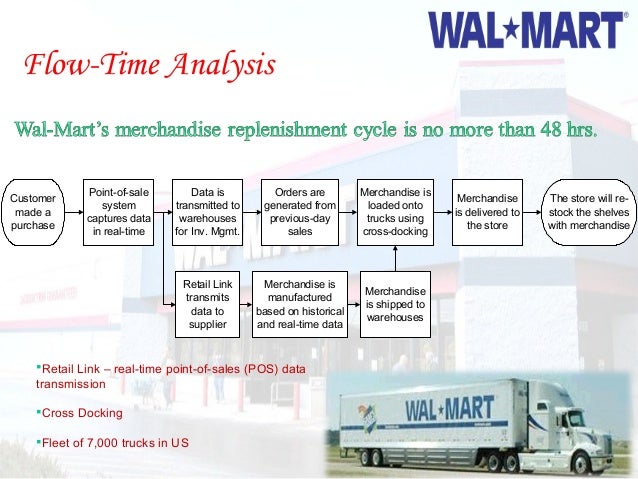 WAL★MART

Flow-Time Analysis

Wal-Mart's merchandise replenishment cycle is no more than 48 hrs.

Customer made a purchase

Point-of-sale system captures data in real-time

Data is transmitted to warehouses for Inv. Mgmt.

Orders are generated from previous-day sales

Merchandise is loaded onto trucks using cross-docking

Merchandise is delivered to the store

The store will re-stock the shelves with merchandise

Retail Link transmits data to supplier

Merchandise is manufactured based on historical and real-time data

Merchandise is shipped to warehouses

▪Retail Link – real-time point-of-sales (POS) data transmission

▪Cross Docking

▪Fleet of 7,000 trucks in US

WAL★MART